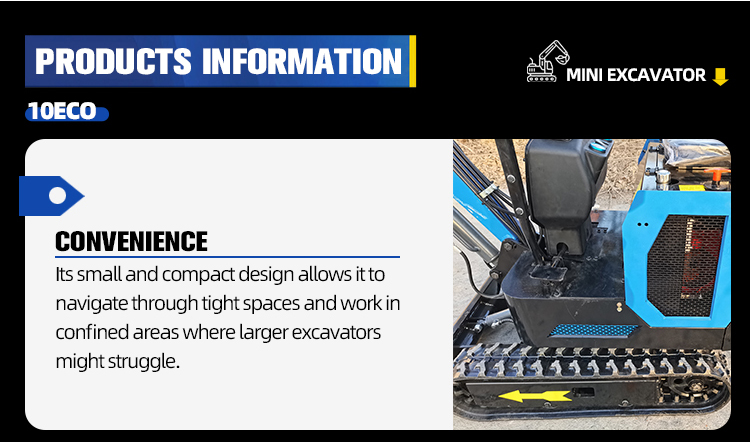 PRODUCTS INFORMATION

MINI EXCAVATOR

10ECO

CONVENIENCE

Its small and compact design allows it to navigate through tight spaces and work in confined areas where larger excavators might struggle.